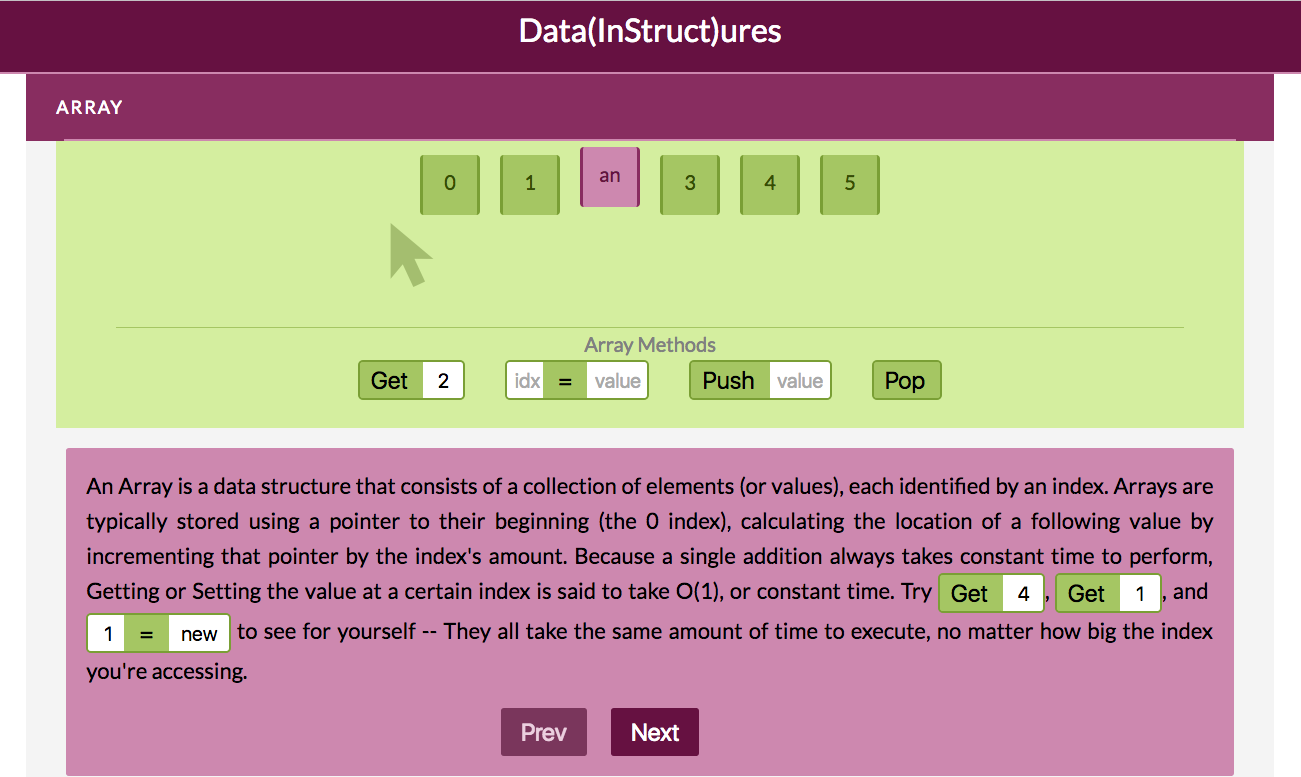 Data(InStruct)ures

ARRAY

0 1 an 3 4 5

Array Methods

Get 2 idx = value Push value Pop

An Array is a data structure that consists of a collection of elements (or values), each identified by an index. Arrays are typically stored using a pointer to their beginning (the 0 index), calculating the location of a following value by incrementing that pointer by the index's amount. Because a single addition always takes constant time to perform, Getting or Setting the value at a certain index is said to take O(1), or constant time. Try Get 4, Get 1, and 1 = new to see for yourself -- They all take the same amount of time to execute, no matter how big the index you're accessing.

Prev Next